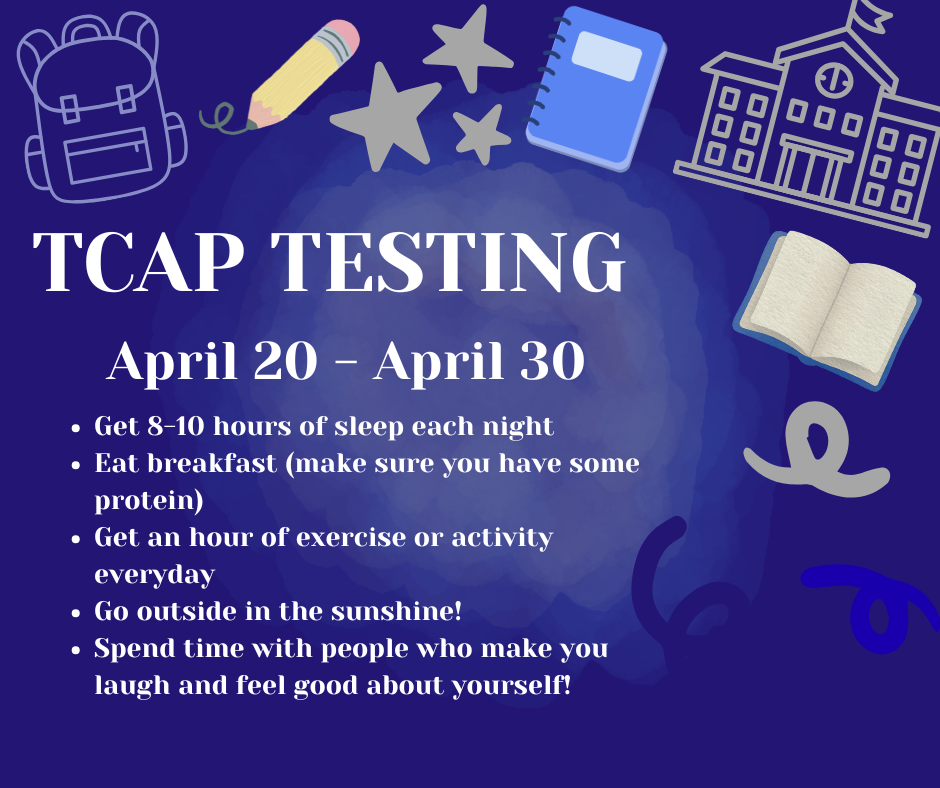 TCAP TESTING

April 20 - April 30

- Get 8-10 hours of sleep each night
- Eat breakfast (make sure you have some protein)
- Get an hour of exercise or activity everyday
- Go outside in the sunshine!
- Spend time with people who make you laugh and feel good about yourself!